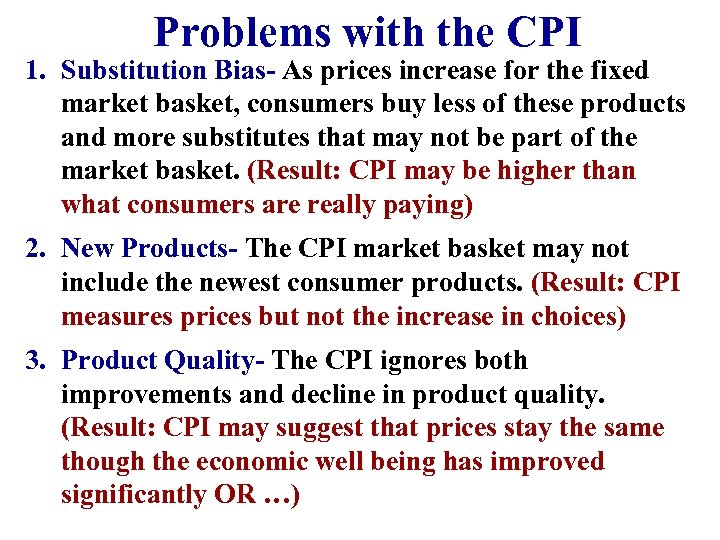 Problems with the CPI

1. Substitution Bias- As prices increase for the fixed market basket, consumers buy less of these products and more substitutes that may not be part of the market basket. (Result: CPI may be higher than what consumers are really paying)

2. New Products- The CPI market basket may not include the newest consumer products. (Result: CPI measures prices but not the increase in choices)

3. Product Quality- The CPI ignores both improvements and decline in product quality. (Result: CPI may suggest that prices stay the same though the economic well being has improved significantly OR …)